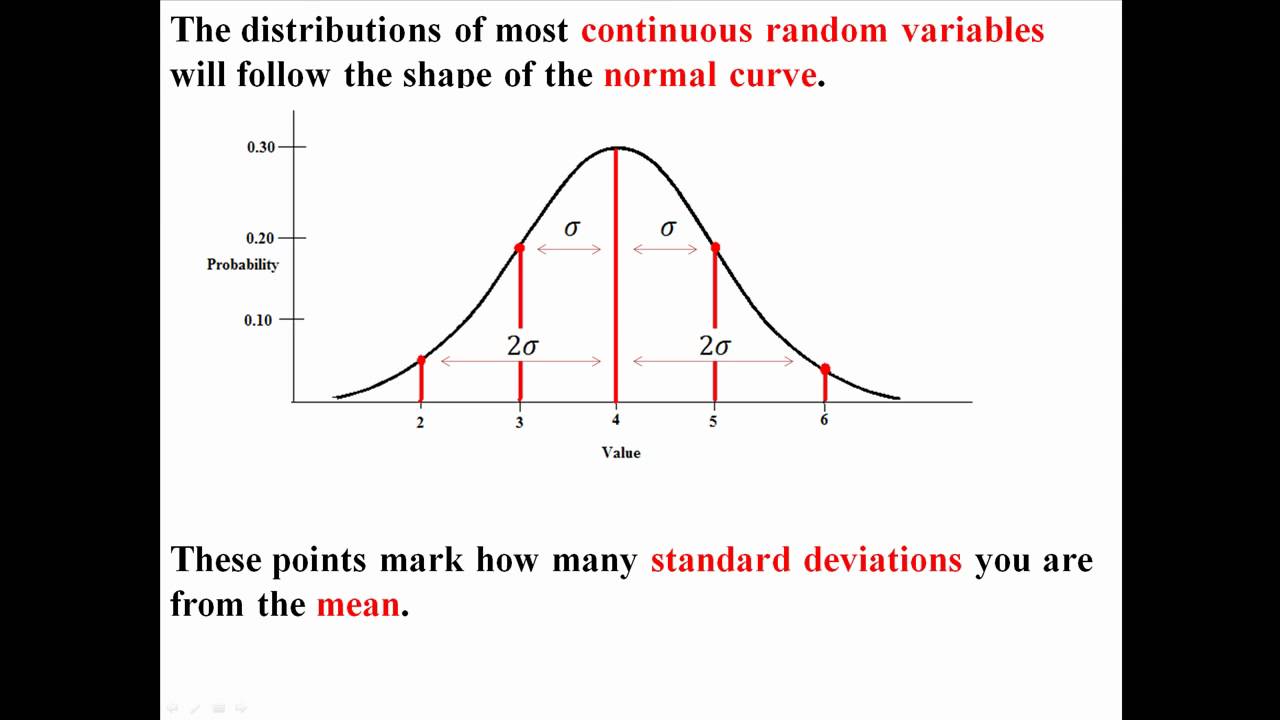 The distributions of most continuous random variables will follow the shape of the normal curve.

0.30
0.20
Probability
0.10

$\sigma$
$\sigma$
$2\sigma$
$2\sigma$

2
3
4
5
6
Value

These points mark how many standard deviations you are from the mean.